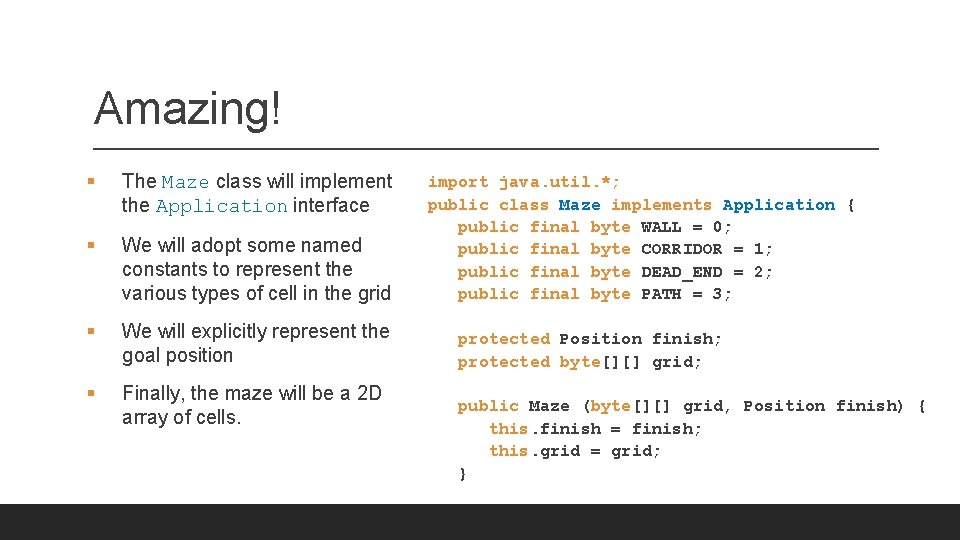 Amazing!

▪ The Maze class will implement the Application interface

▪ We will adopt some named constants to represent the various types of cell in the grid

▪ We will explicitly represent the goal position

▪ Finally, the maze will be a 2D array of cells.

import java.util.*;
public class Maze implements Application {
public final byte WALL = 0;
public final byte CORRIDOR = 1;
public final byte DEAD_END = 2;
public final byte PATH = 3;

protected Position finish;
protected byte[][] grid;

public Maze (byte[][] grid, Position finish) {
this.finish = finish;
this.grid = grid;
}